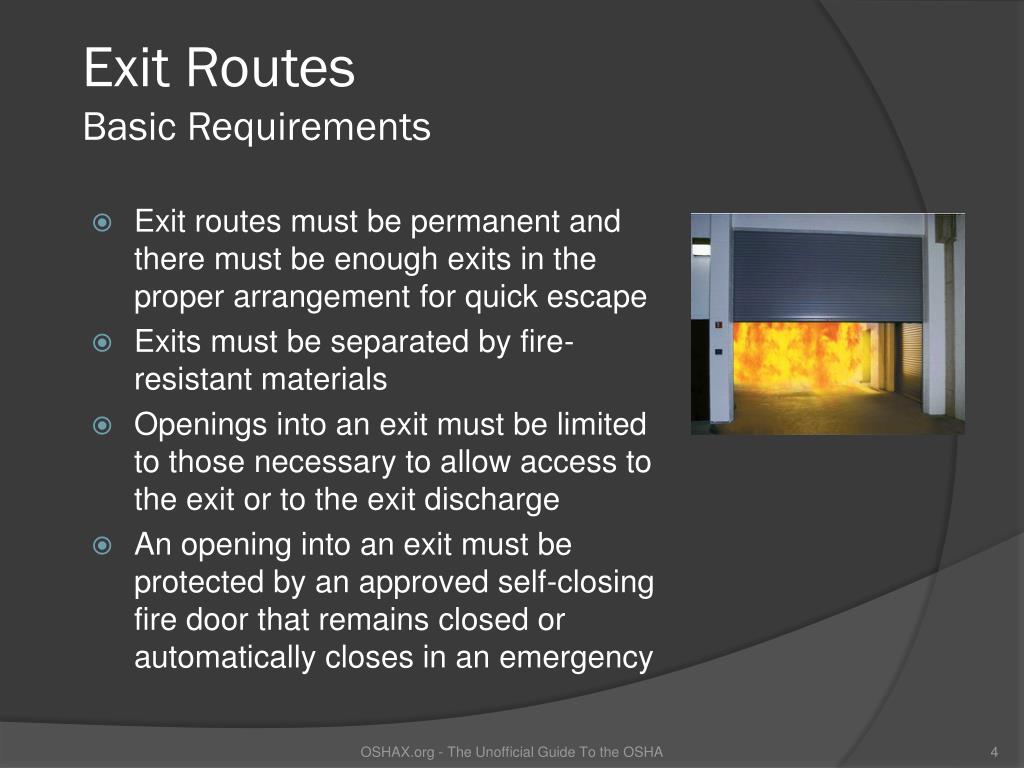 Exit Routes
Basic Requirements

Exit routes must be permanent and there must be enough exits in the proper arrangement for quick escape

Exits must be separated by fire-resistant materials

Openings into an exit must be limited to those necessary to allow access to the exit or to the exit discharge

An opening into an exit must be protected by an approved self-closing fire door that remains closed or automatically closes in an emergency

OSHAX.org - The Unofficial Guide To the OSHA

4